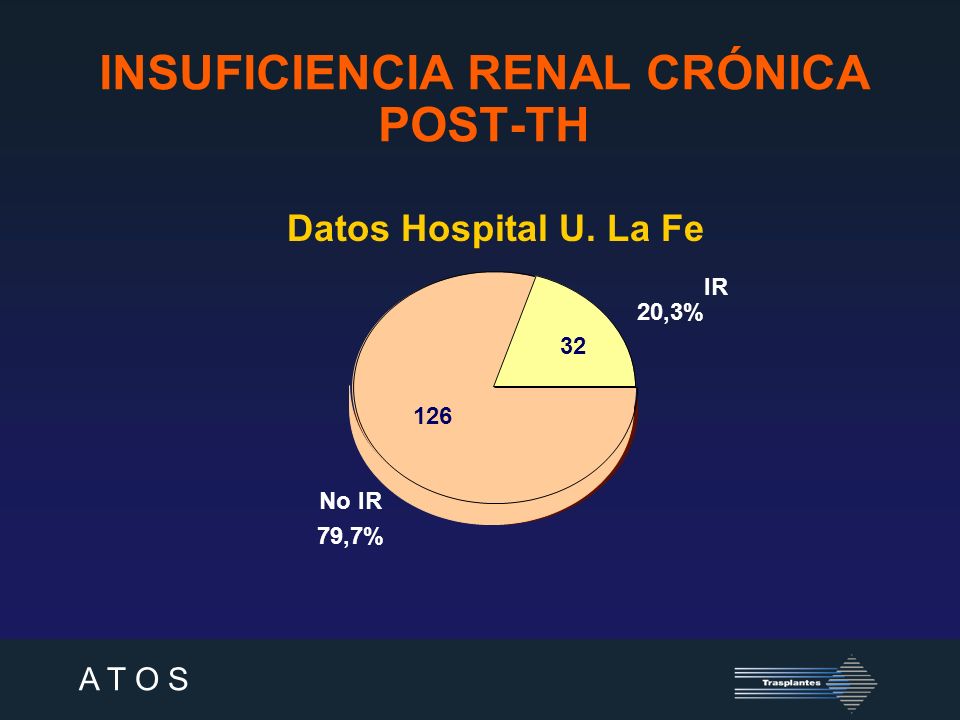 INSUFICIENCIA RENAL CRÓNICA
POST-TH

Datos Hospital U. La Fe

IR
20,3%

32

126

No IR
79,7%

A T O S

Trasplantes